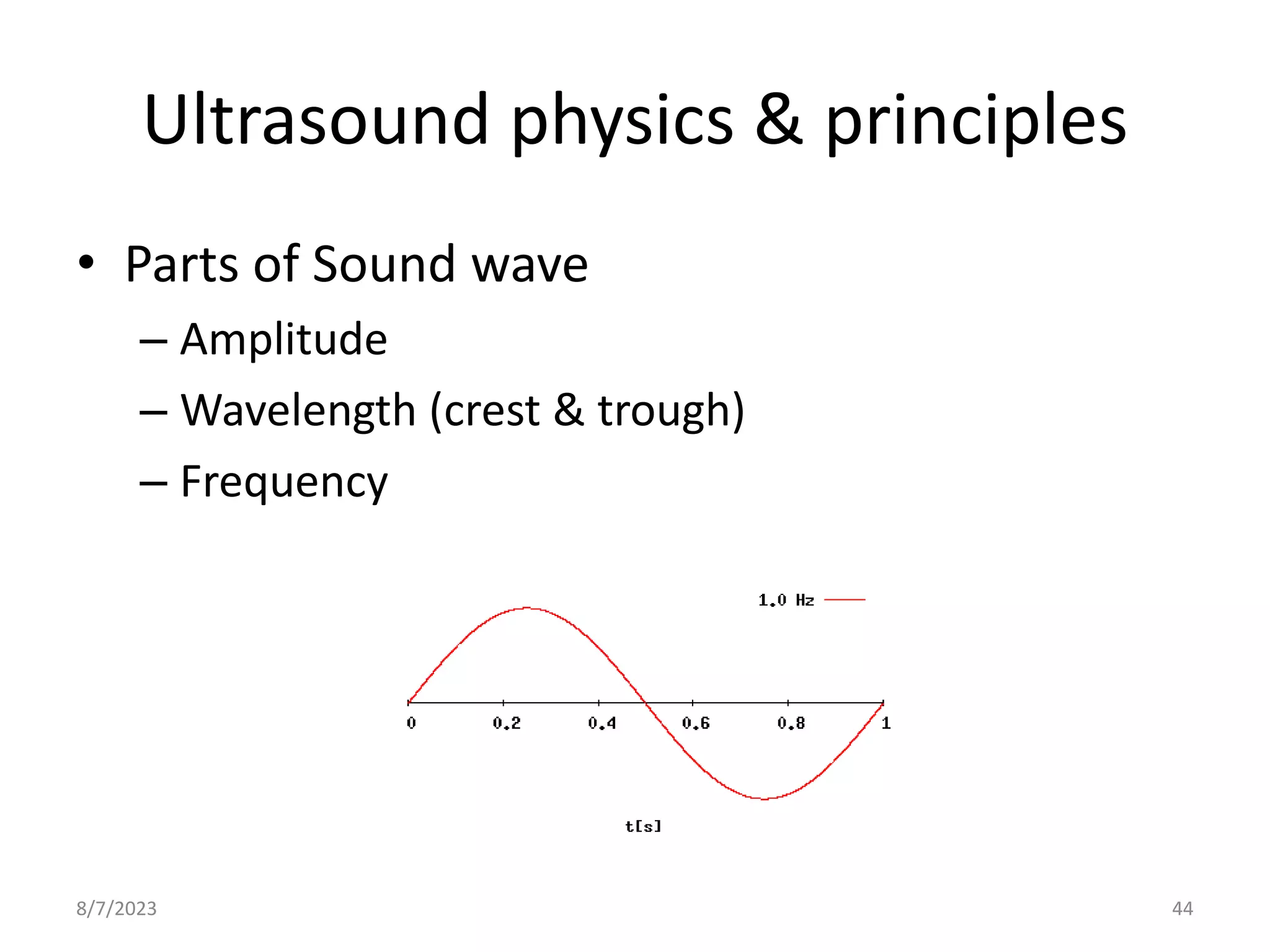 Ultrasound physics & principles

• Parts of Sound wave
– Amplitude
– Wavelength (crest & trough)
– Frequency

1.0 Hz

0 0.2 0.4 0.6 0.8 1

t[s]

8/7/2023

44